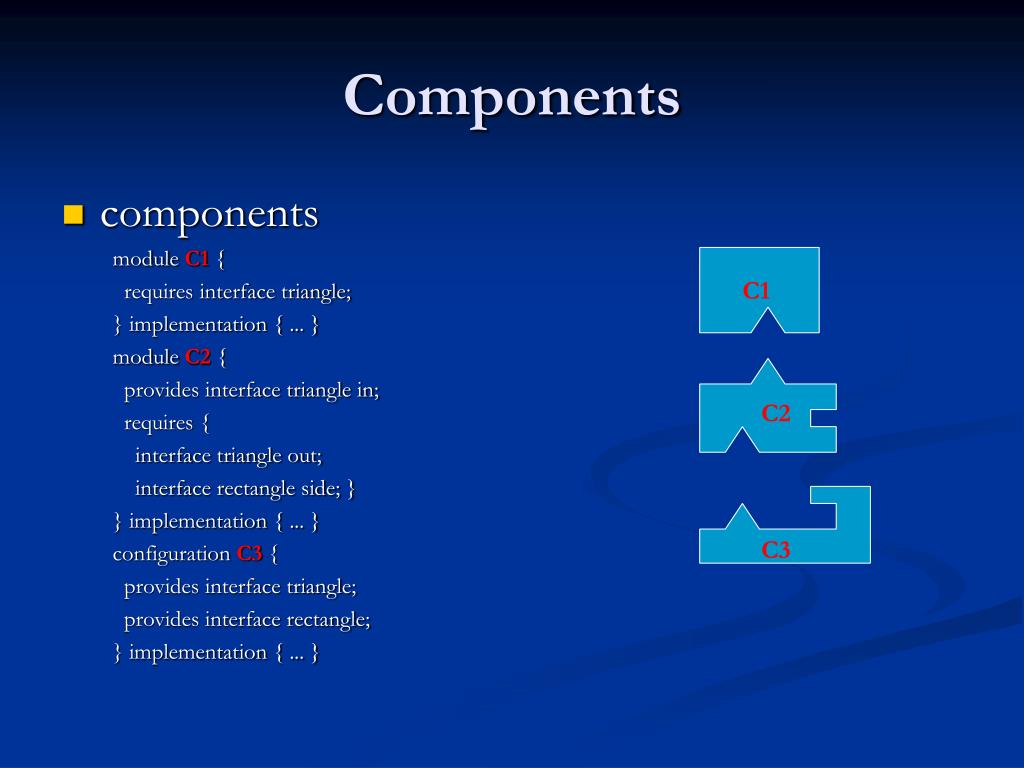 Components

components

module C1 {
requires interface triangle;
} implementation { ... }
module C2 {
provides interface triangle in;
requires {
interface triangle out;
interface rectangle side; }
} implementation { ... }
configuration C3 {
provides interface triangle;
provides interface rectangle;
} implementation { ... }

C1

C2

C3